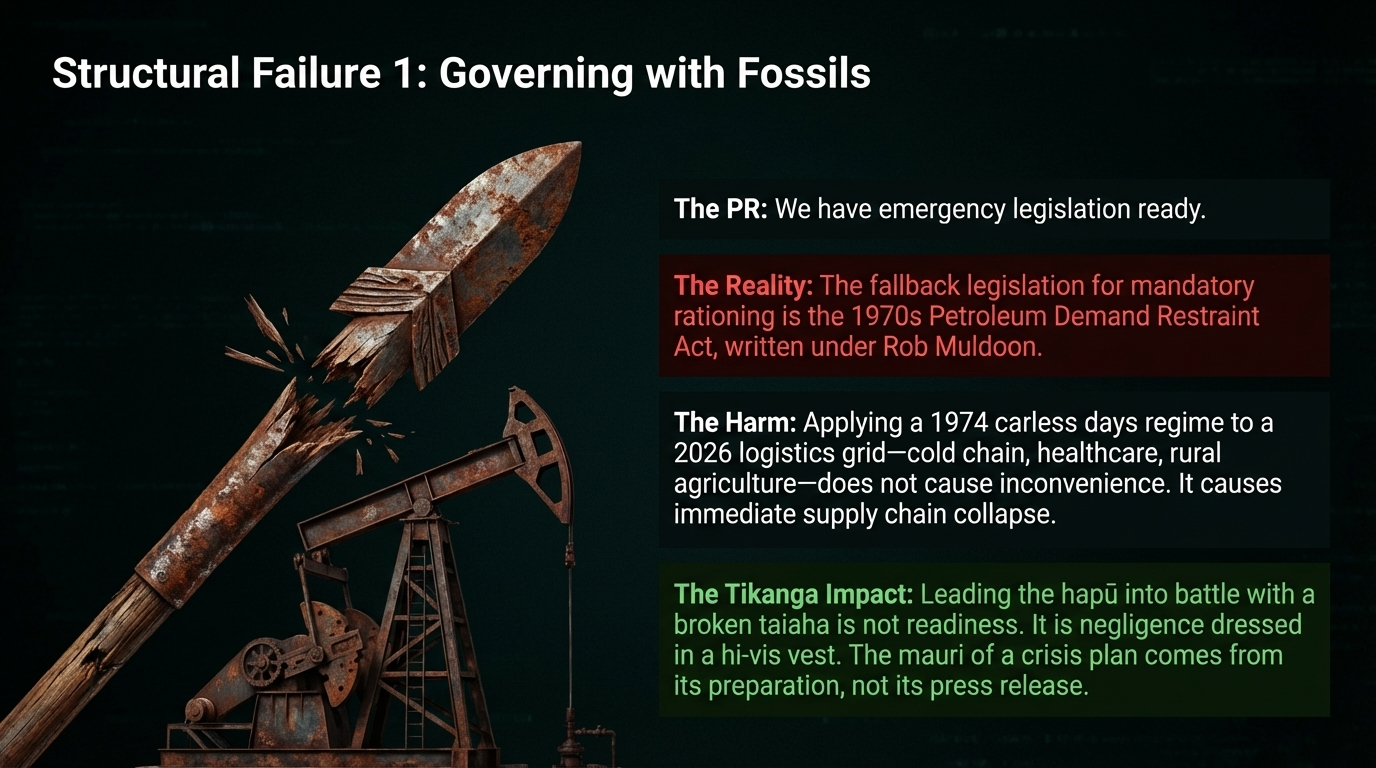 Structural Failure 1: Governing with Fossils

The PR: We have emergency legislation ready.

The Reality: The fallback legislation for mandatory rationing is the 1970s Petroleum Demand Restraint Act, written under Rob Muldoon.

The Harm: Applying a 1974 carless days regime to a 2026 logistics grid—cold chain, healthcare, rural agriculture—does not cause inconvenience. It causes immediate supply chain collapse.

The Tikanga Impact: Leading the hapū into battle with a broken taiaha is not readiness. It is negligence dressed in a hi-vis vest. The mauri of a crisis plan comes from its preparation, not its press release.